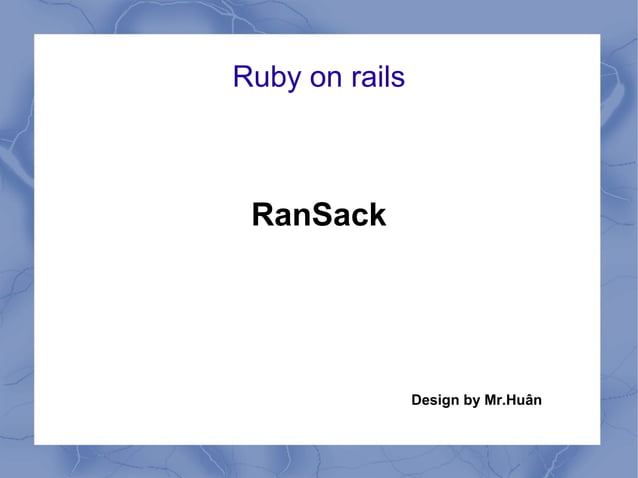 Ruby on rails

RanSack

Design by Mr.Huân